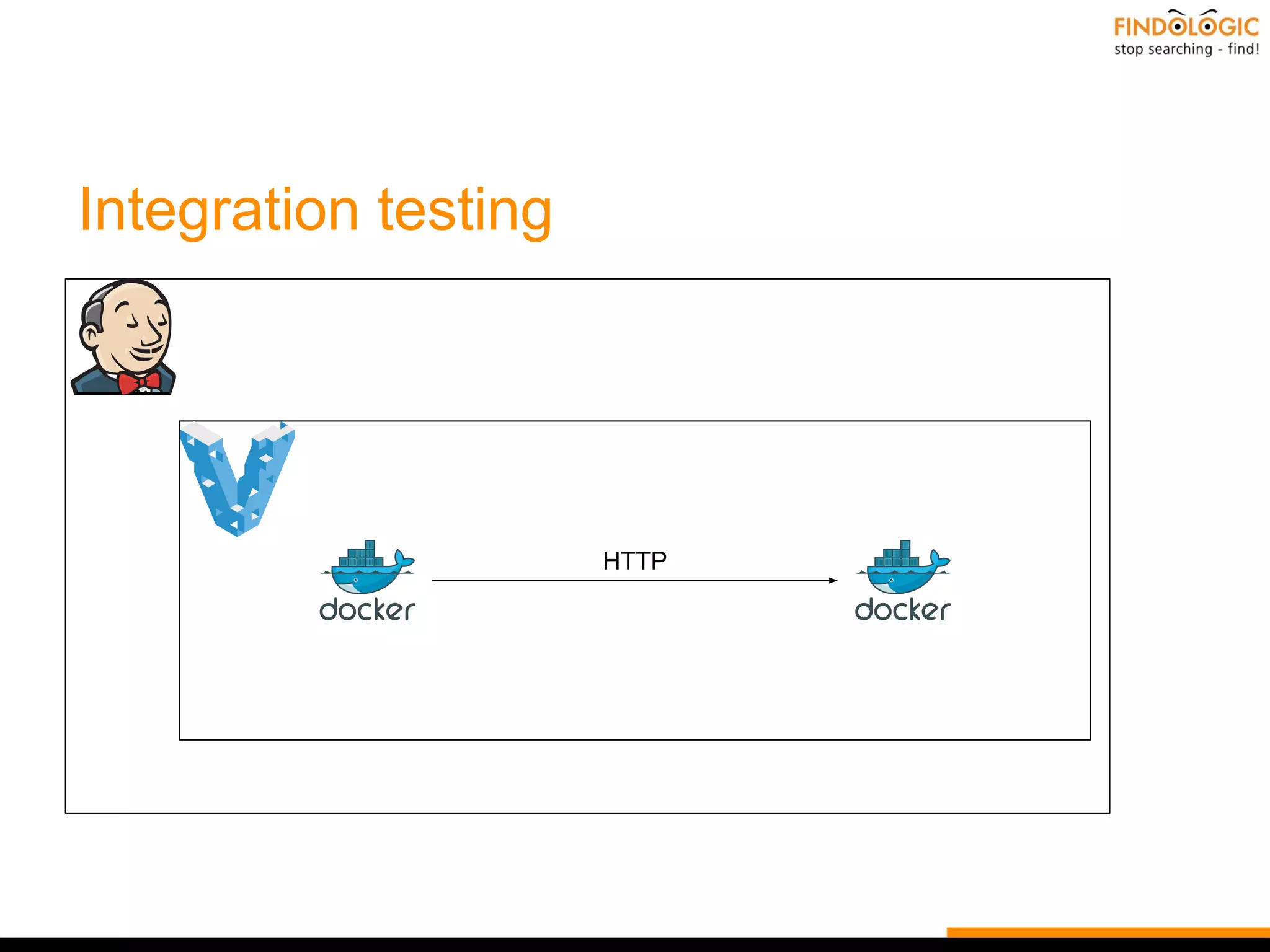 FINDOLOGIC
stop searching - find!

Integration testing

docker

HTTP

docker